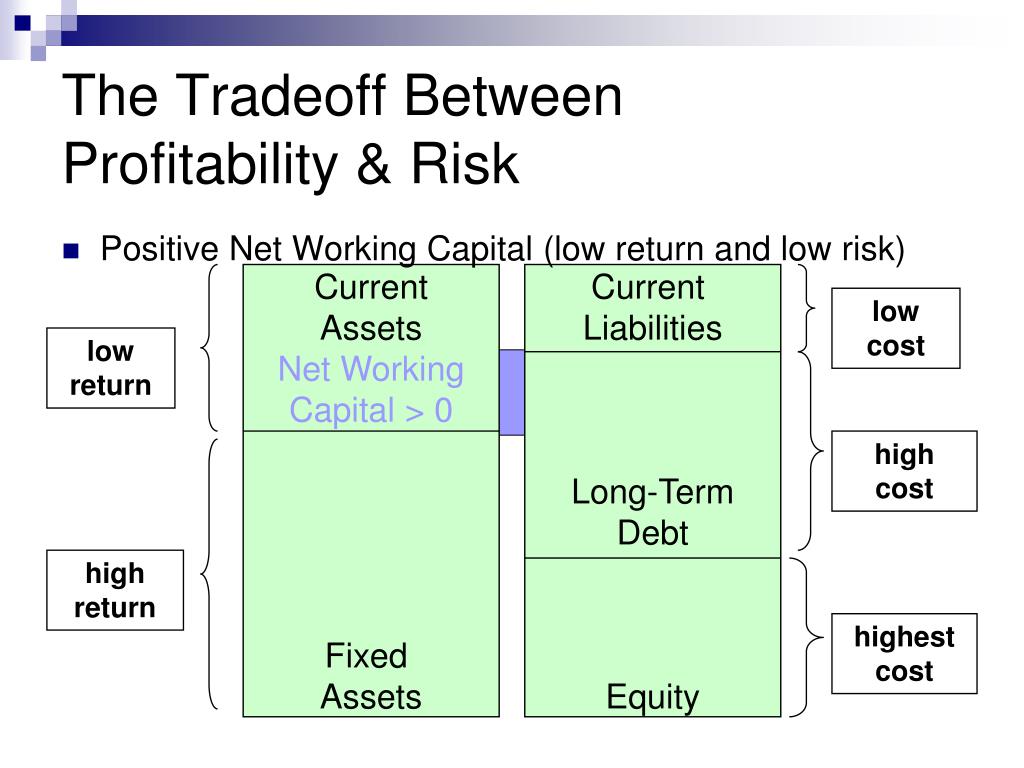 The Tradeoff Between Profitability & Risk

Positive Net Working Capital (low return and low risk)

low return

high return

Current Assets

Net Working Capital > 0

Fixed Assets

Current Liabilities

Long-Term Debt

Equity

low cost

high cost

highest cost